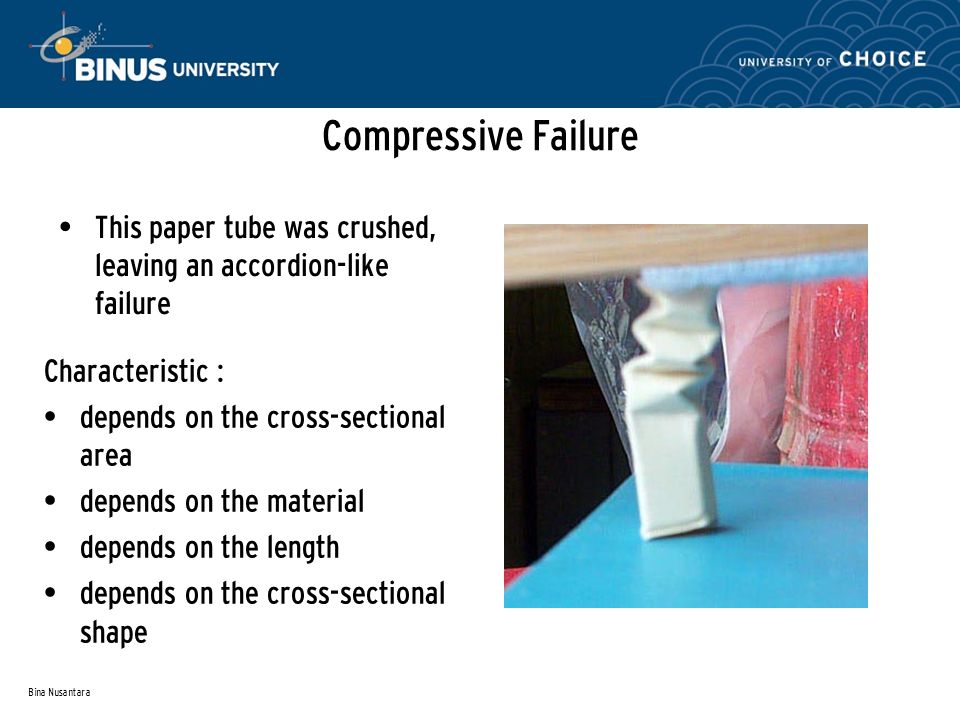 BINUS UNIVERSITY

UNIVERSITY OF CHOICE

Compressive Failure

• This paper tube was crushed, leaving an accordion-like failure

Characteristic :

• depends on the cross-sectional area
• depends on the material
• depends on the length
• depends on the cross-sectional shape

Bina Nusantara